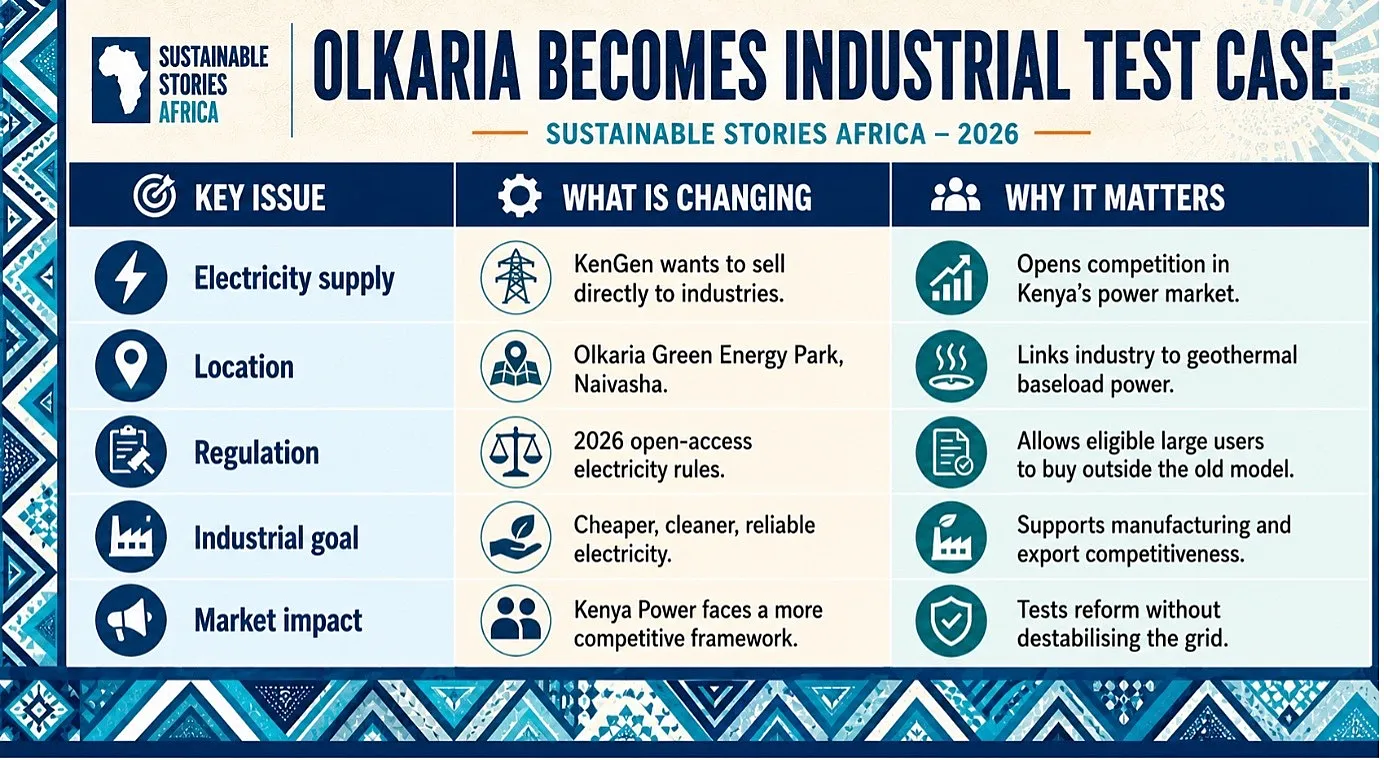 SUSTAINABLE STORIES AFRICA

OLKARIA BECOMES INDUSTRIAL TEST CASE.

SUSTAINABLE STORIES AFRICA – 2026

| KEY ISSUE | WHAT IS CHANGING | WHY IT MATTERS |
|---|---|---|
| Electricity supply | KenGen wants to sell directly to industries. | Opens competition in Kenya's power market. |
| Location | Olkaria Green Energy Park, Naivasha. | Links industry to geothermal baseload power. |
| Regulation | 2026 open-access electricity rules. | Allows eligible large users to buy outside the old model. |
| Industrial goal | Cheaper, cleaner, reliable electricity. | Supports manufacturing and export competitiveness. |
| Market impact | Kenya Power faces a more competitive framework. | Tests reform without destabilising the grid. |